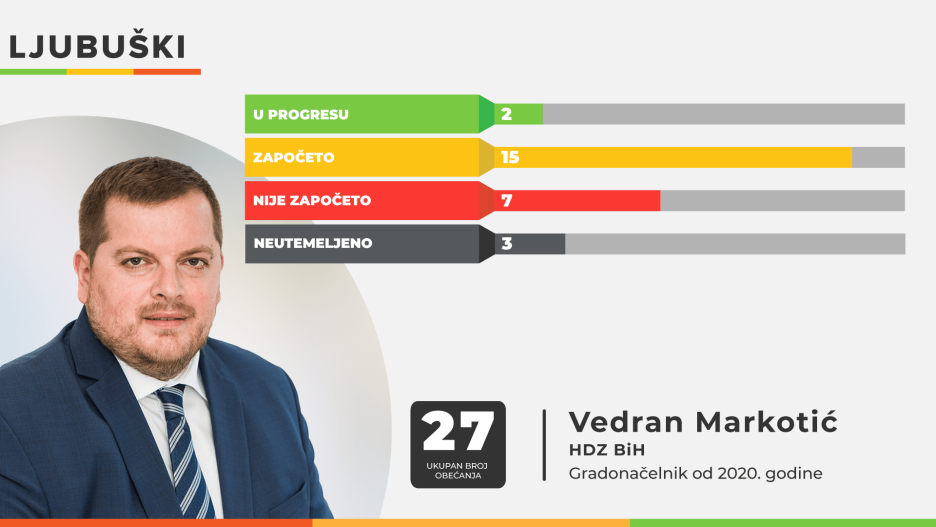 LJUBUŠKI

U PROGRESU 2

ZAPOČETO 15

NIJE ZAPOČETO 7

NEUTEMELJENO 3

27
UKUPAN BROJ OBEĆANJA

Vedran Markotić
HDZ BiH
Gradonačelnik od 2020. godine